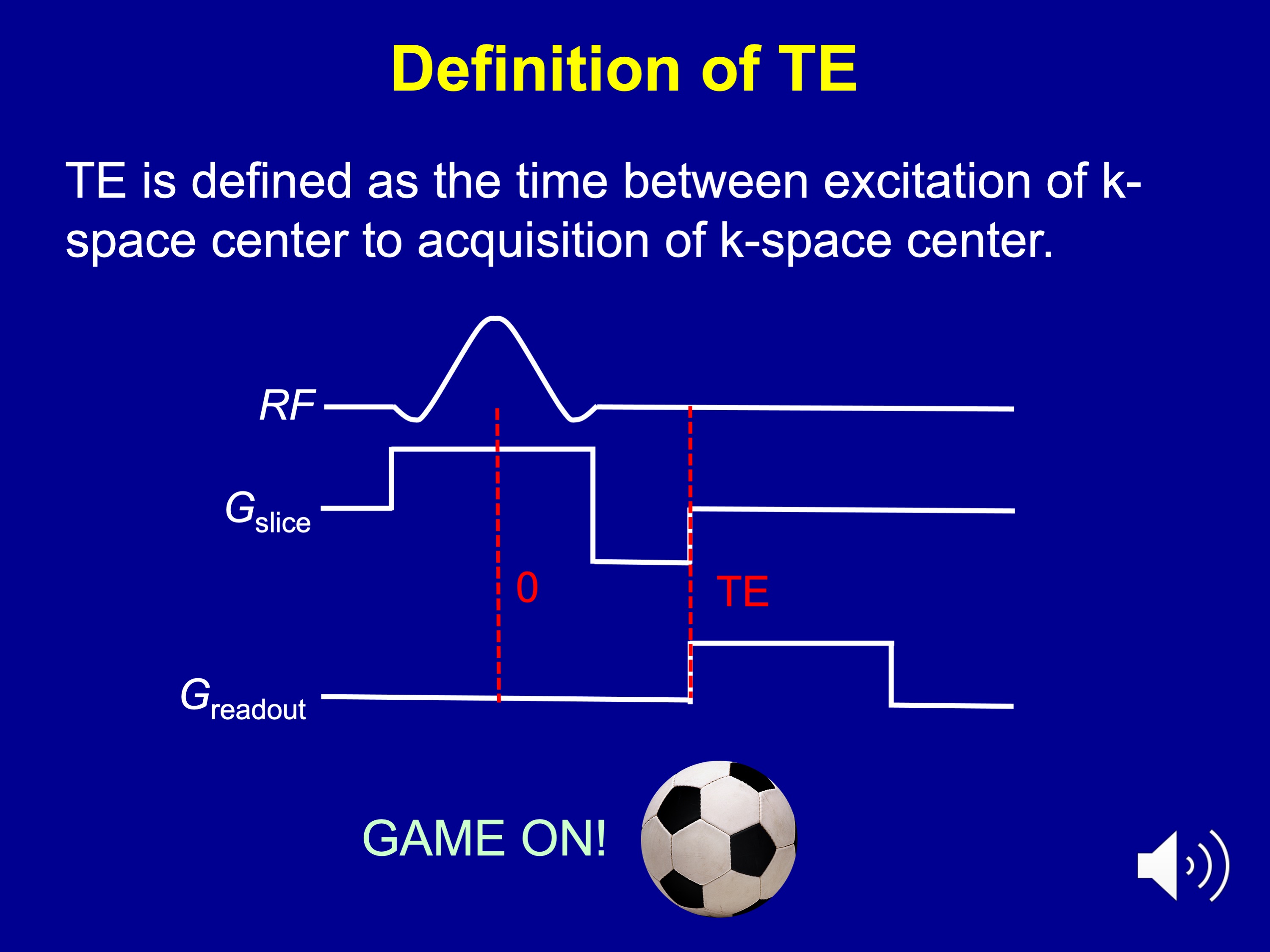 Definition of TE

TE is defined as the time between excitation of k-space center to acquisition of k-space center.

RF

$G_{slice}$

0

TE

$G_{readout}$

GAME ON!